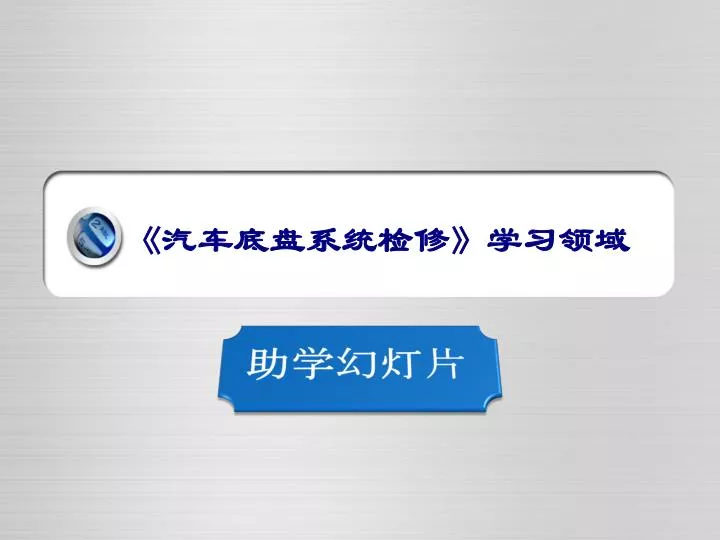 《汽车底盘系统检修》学习领域

助学幻灯片